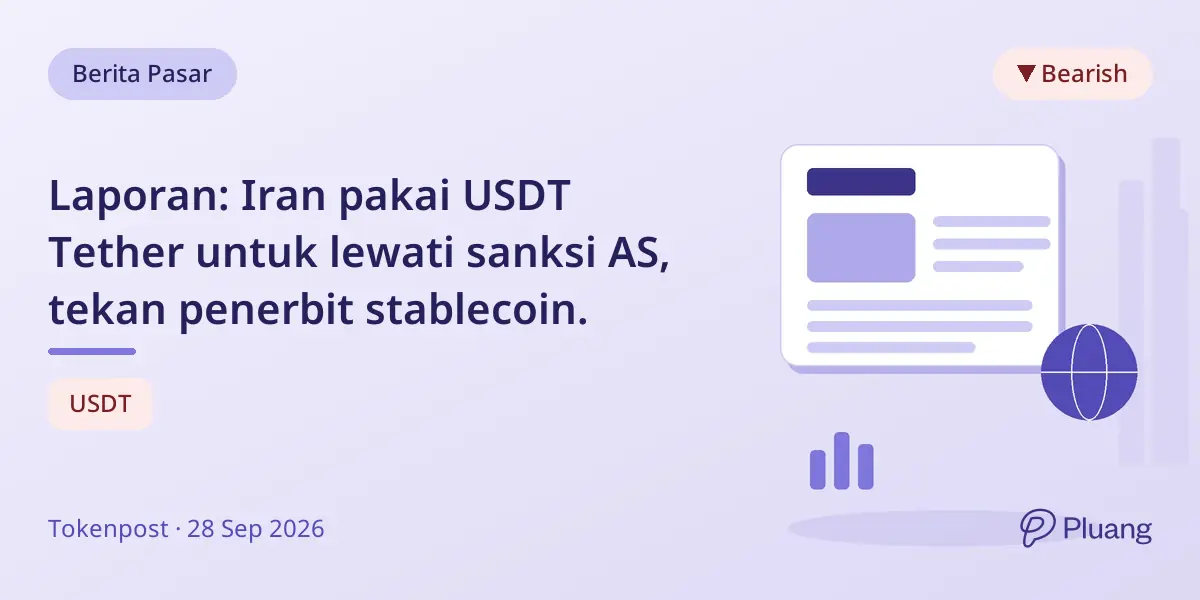 Berita Pasar

▼ Bearish

Laporan: Iran pakai USDT Tether untuk lewati sanksi AS, tekan penerbit stablecoin.

USDT

Tokenpost · 28 Sep 2026

Pluang